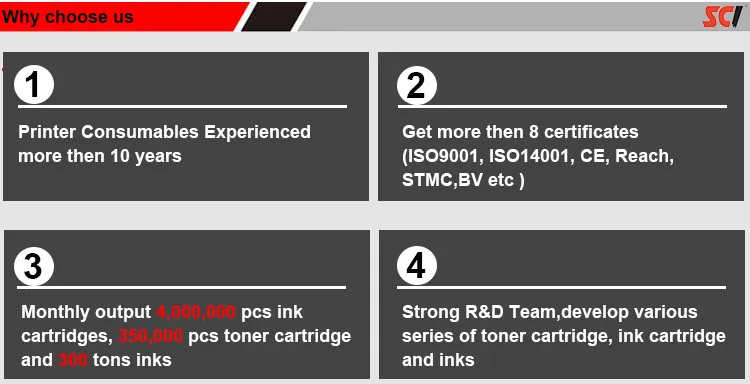 Why choose us

SCI

1

Printer Consumables Experienced more then 10 years

2

Get more then 8 certificates (ISO9001, ISO14001, CE, Reach, STMC,BV etc )

3

Monthly output 4,000,000 pcs ink cartridges, 350,000 pcs toner cartridge and 300 tons inks

4

Strong R&D Team,develop various series of toner cartridge, ink cartridge and inks